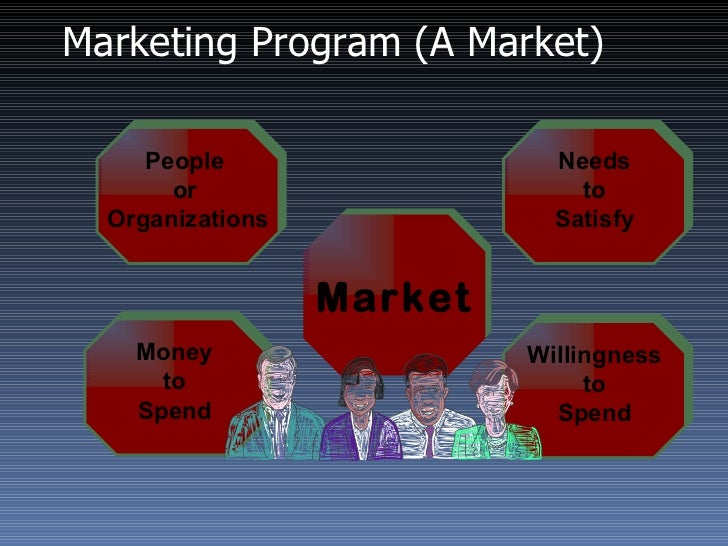 Marketing Program (A Market)

People or Organizations

Needs to Satisfy

Market

Money to Spend

Willingness to Spend